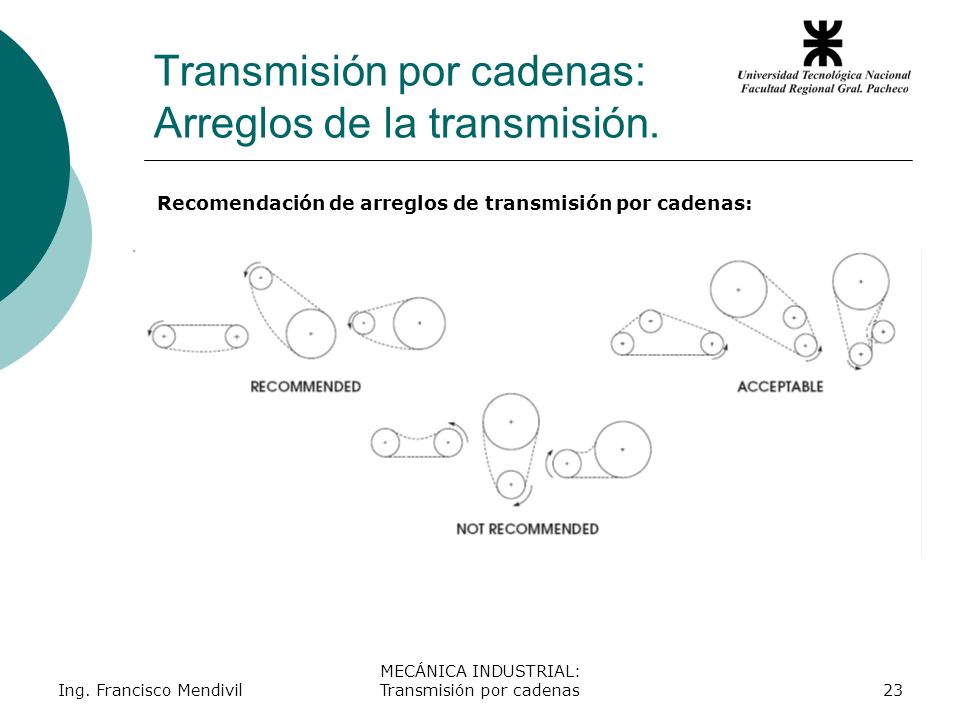 Transmisión por cadenas:
Arreglos de la transmisión.

Universidad Tecnológica Nacional
Facultad Regional Gral. Pacheco

Recomendación de arreglos de transmisión por cadenas:

RECOMMENDED

ACCEPTABLE

NOT RECOMMENDED

Ing. Francisco Mendivil

MECÁNICA INDUSTRIAL:
Transmisión por cadenas

23